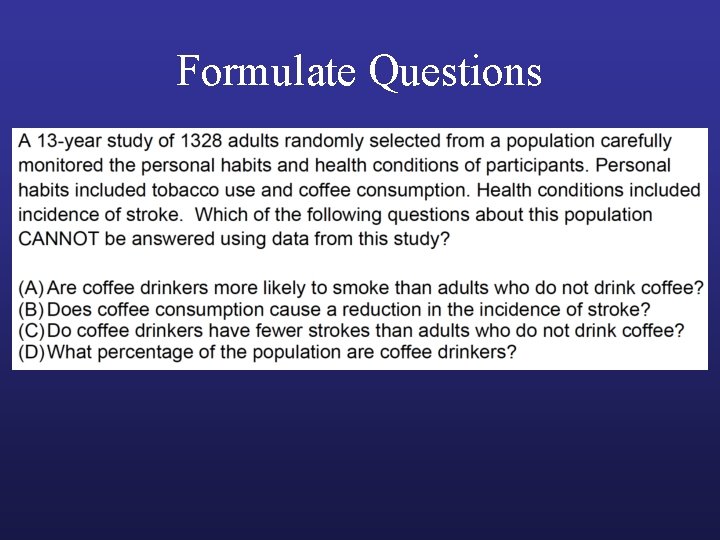 Formulate Questions

A 13-year study of 1328 adults randomly selected from a population carefully monitored the personal habits and health conditions of participants. Personal habits included tobacco use and coffee consumption. Health conditions included incidence of stroke. Which of the following questions about this population CANNOT be answered using data from this study?

(A) Are coffee drinkers more likely to smoke than adults who do not drink coffee?
(B) Does coffee consumption cause a reduction in the incidence of stroke?
(C) Do coffee drinkers have fewer strokes than adults who do not drink coffee?
(D) What percentage of the population are coffee drinkers?